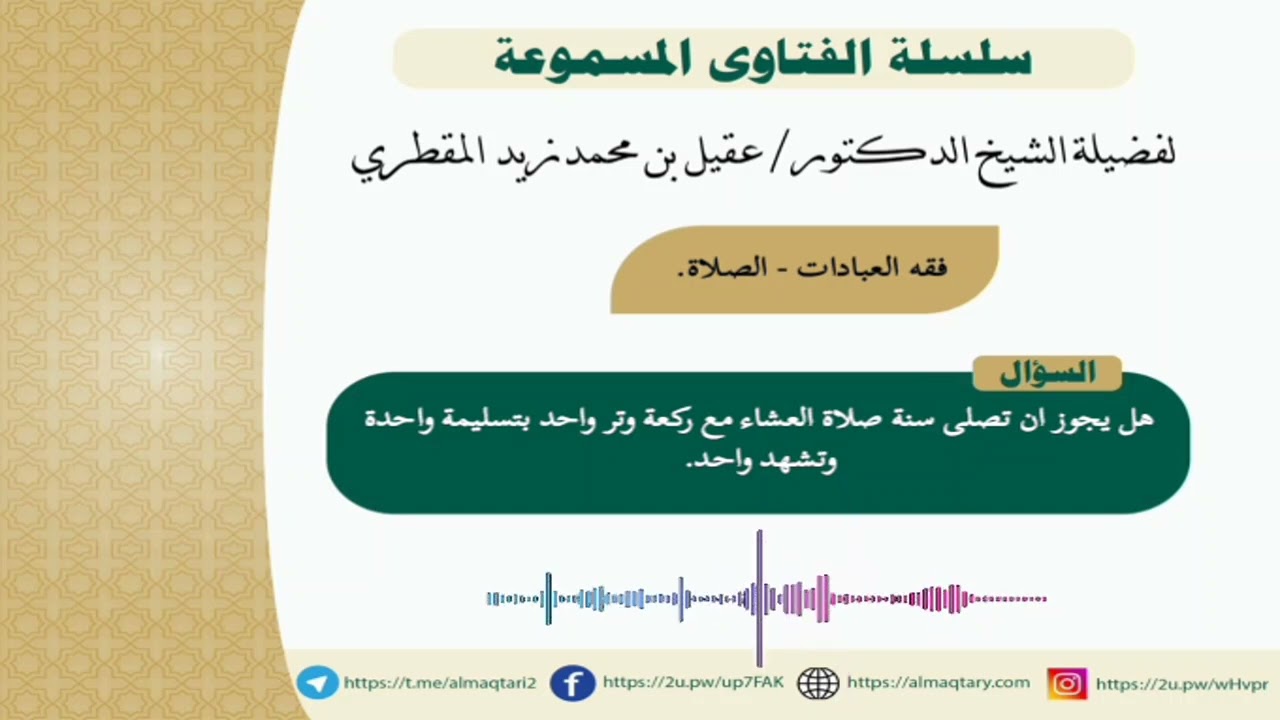 سلسلة الفتاوى المسموعة

لفضيلة الشيخ الدكتور/ عقيل بن محمد زيد المقطري

فقه العبادات - الصلاة.

السؤال

هل يجوز ان تصلى سنة صلاة العشاء مع ركعة وتر واحد بتسليمة واحدة وتشهد واحد.

https://t.me/almaqtari2 https://2u.pw/up7FAK https://almaqtary.com https://2u.pw/wHvpr